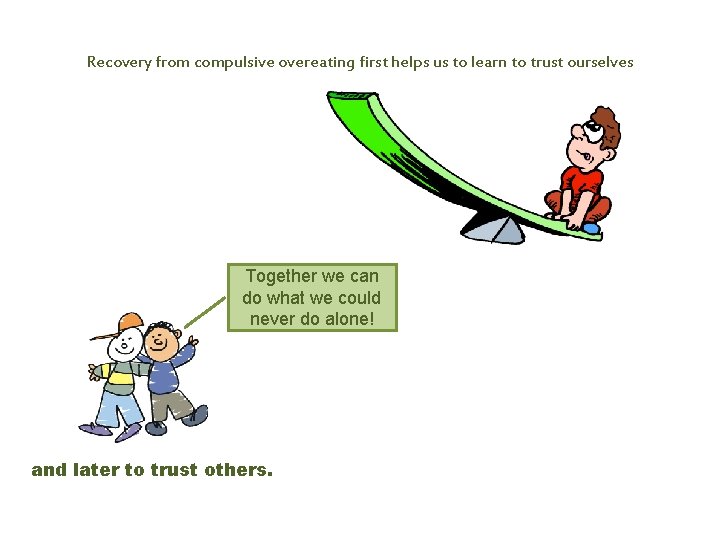 Recovery from compulsive overeating first helps us to learn to trust ourselves

Together we can do what we could never do alone!

and later to trust others.